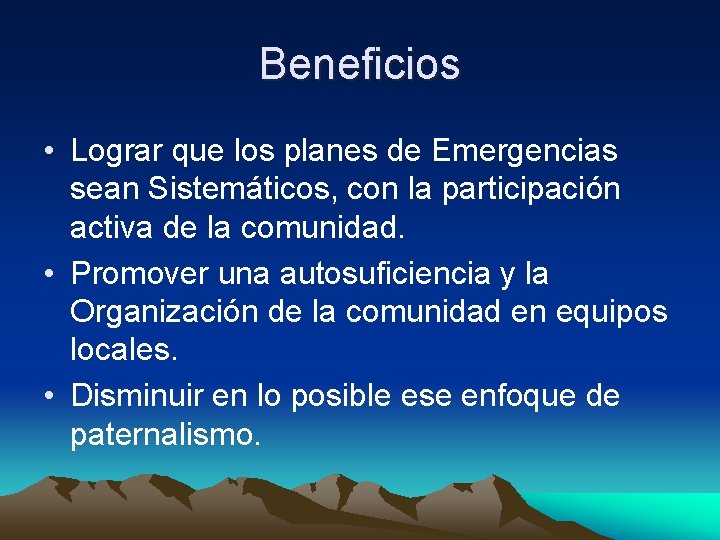 Beneficios

• Lograr que los planes de Emergencias sean Sistemáticos, con la participación activa de la comunidad.
• Promover una autosuficiencia y la Organización de la comunidad en equipos locales.
• Disminuir en lo posible ese enfoque de paternalismo.